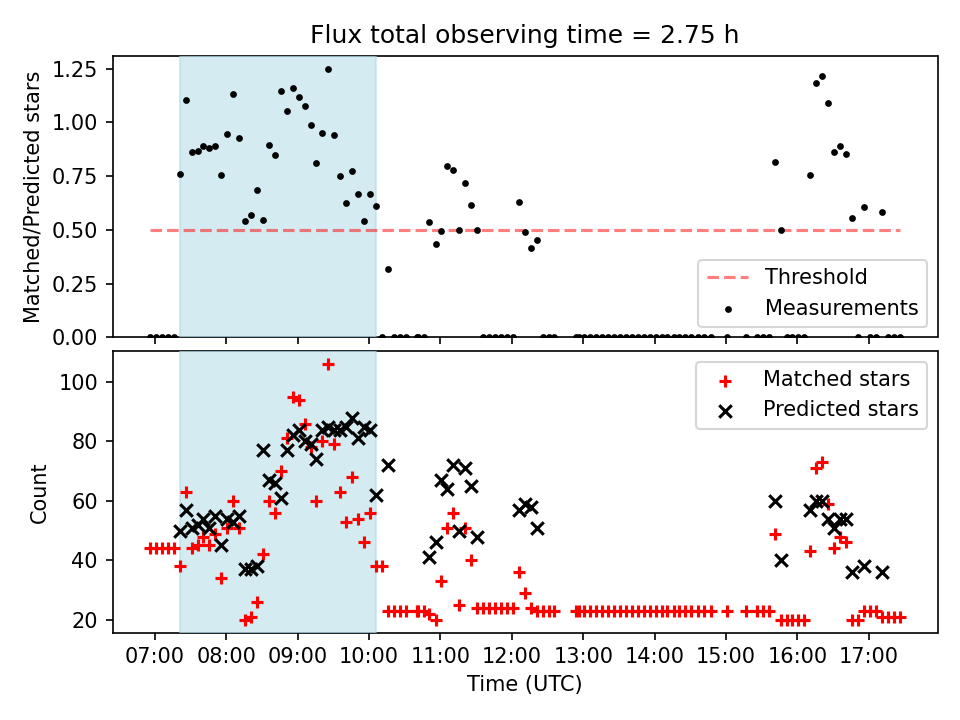 Flux total observing time = 2.75 h

Matched/Predicted stars

1.25
1.00
0.75
0.50
0.25
0.00

Threshold
Measurements

Count

100
80
60
40
20

Matched stars
Predicted stars

07:00 08:00 09:00 10:00 11:00 12:00 13:00 14:00 15:00 16:00 17:00

Time (UTC)